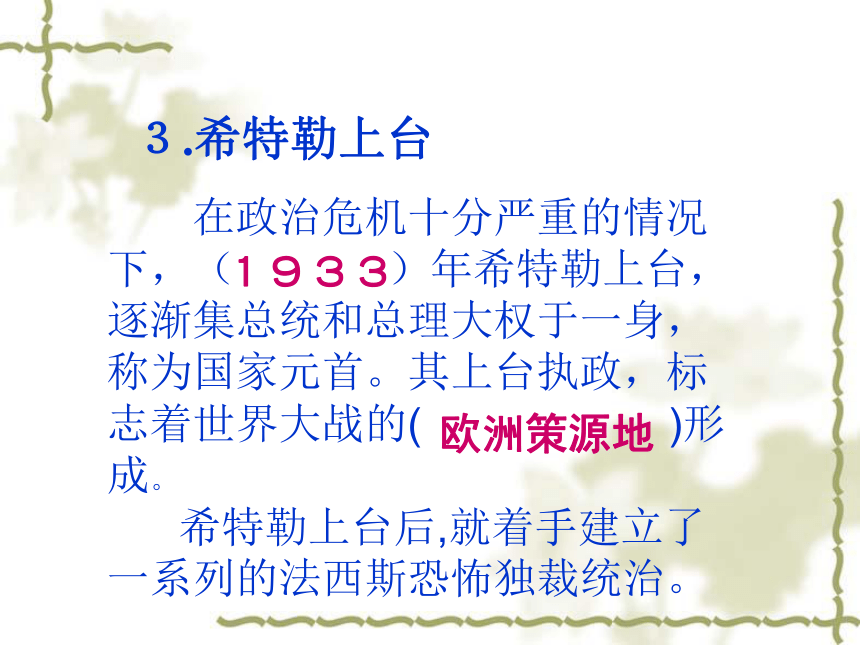 3 .希特勒上台

在政治危机十分严重的情况下，（１９３３）年希特勒上台，逐渐集总统和总理大权于一身，称为国家元首。其上台执政，标志着世界大战的( 欧洲策源地 )形成。

希特勒上台后,就着手建立了一系列的法西斯恐怖独裁统治。